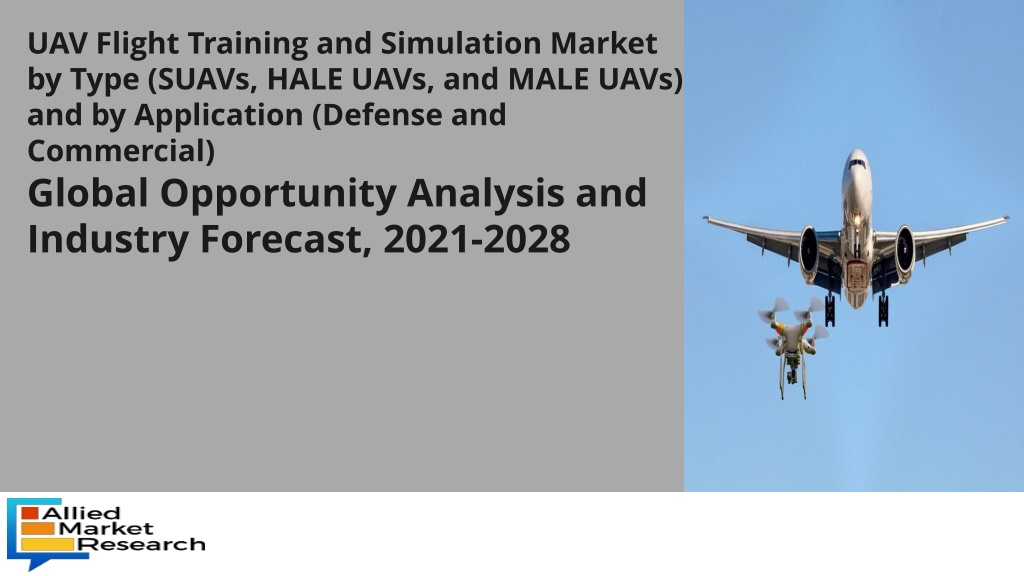 UAV Flight Training and Simulation Market by Type (SUAVs, HALE UAVs, and MALE UAVs) and by Application (Defense and Commercial)

Global Opportunity Analysis and Industry Forecast, 2021-2028

Allied Market Research